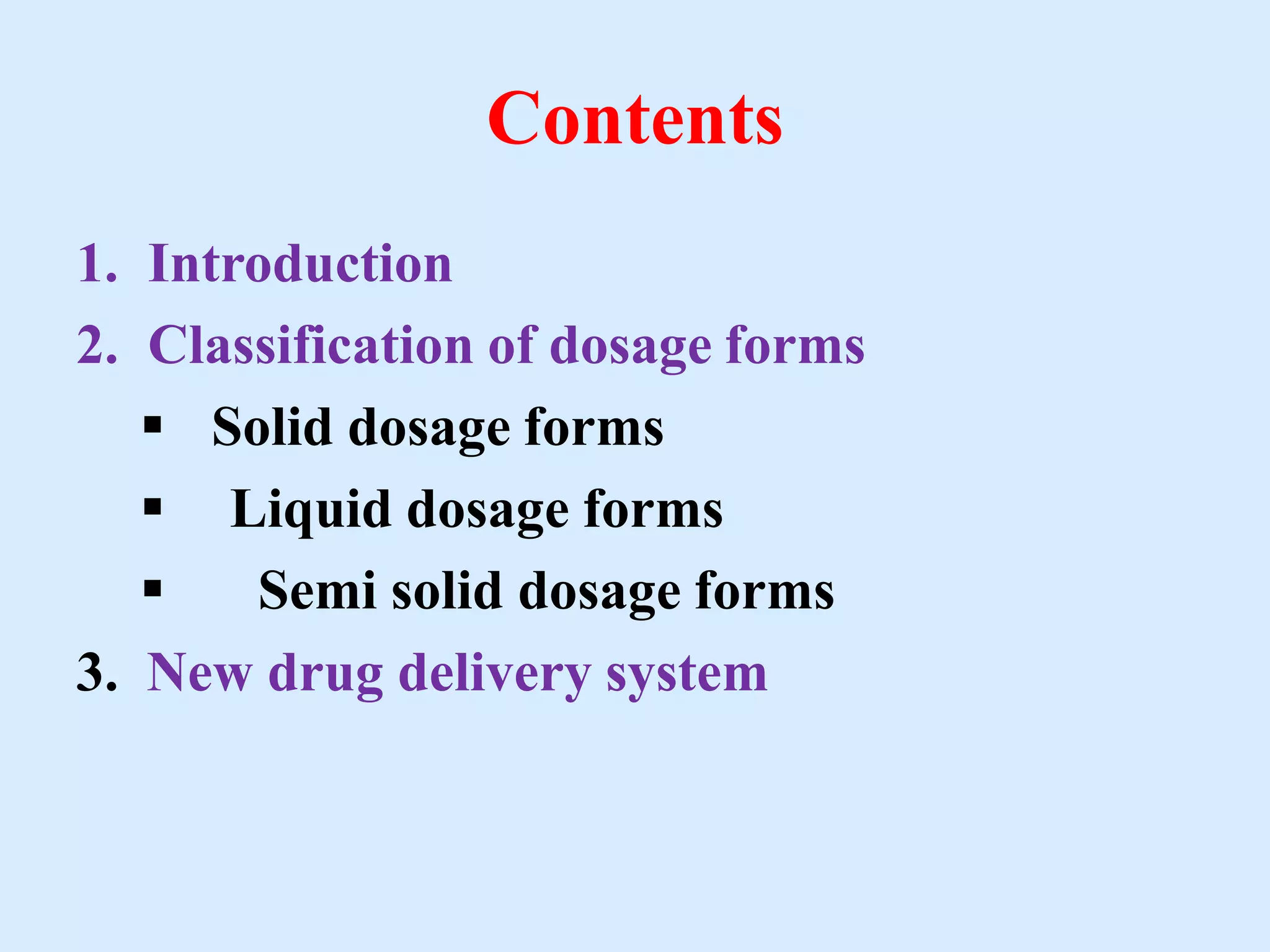 Contents

1. Introduction
2. Classification of dosage forms
▪ Solid dosage forms
▪ Liquid dosage forms
▪ Semi solid dosage forms
3. New drug delivery system